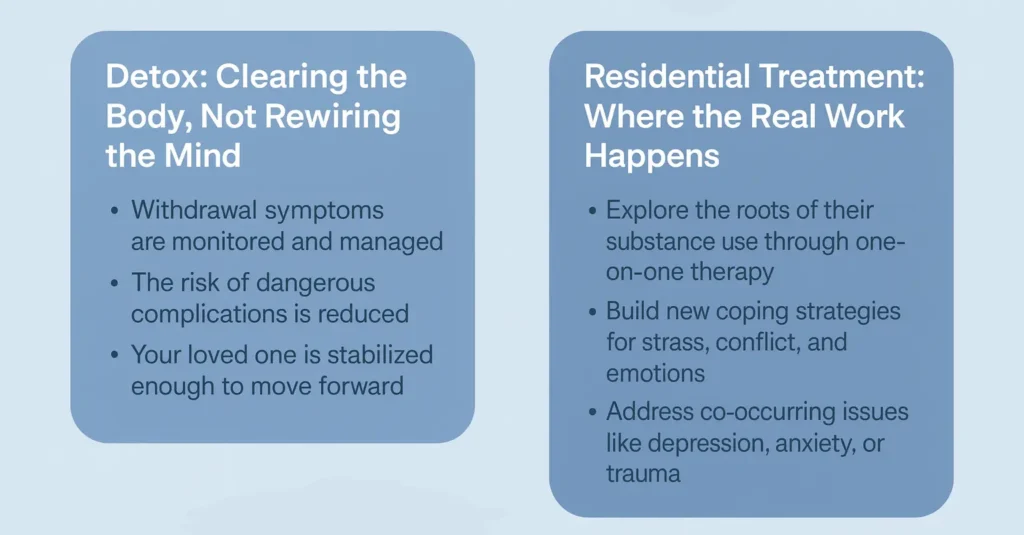 Detox: Clearing the Body, Not Rewiring the Mind

• Withdrawal symptoms are monitored and managed
• The risk of dangerous complications is reduced
• Your loved one is stabilized enough to move forward

Residential Treatment: Where the Real Work Happens

• Explore the roots of their substance use through one-on-one therapy
• Build new coping strategies for strass, conflict, and emotions
• Address co-occurring issues like depression, anxiety, or trauma